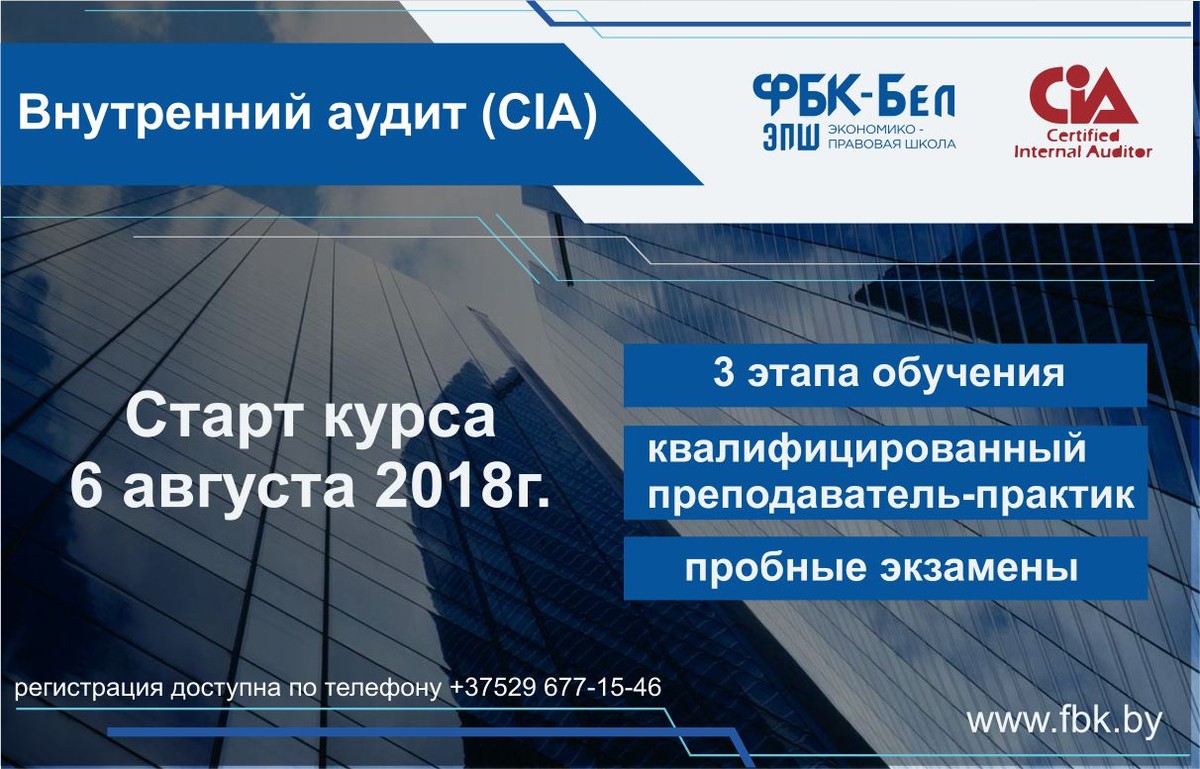 Внутренний аудит (CIA)

ФБК-Бел
ЭПШ ЭКОНОМИКО - ПРАВОВАЯ ШКОЛА

CIA
Certified Internal Auditor

Старт курса
6 августа 2018г.

3 этапа обучения

квалифицированный преподаватель-практик

пробные экзамены

регистрация доступна по телефону +37529 677-15-46

www.fbk.by